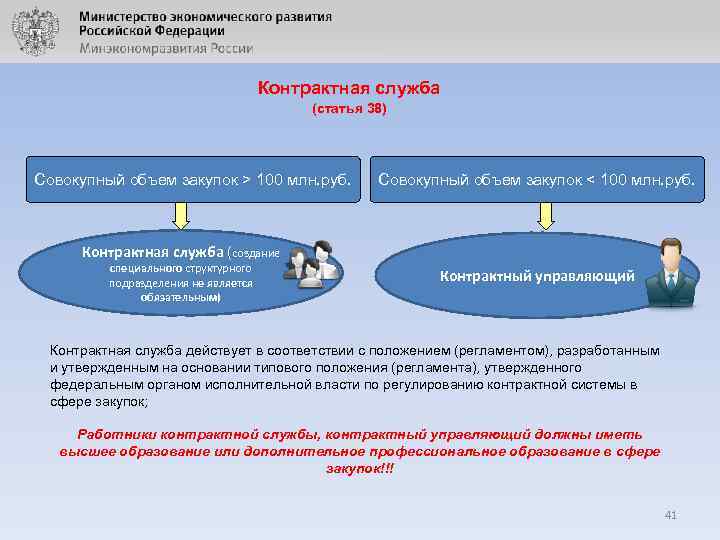 Министерство экономического развития Российской Федерации
Минэкономразвития России

Контрактная служба
(статья 38)

Совокупный объем закупок > 100 млн.руб.

Совокупный объем закупок < 100 млн.руб.

Контрактная служба (создание специального структурного подразделения не является обязательным)

Контрактный управляющий

Контрактная служба действует в соответствии с положением (регламентом), разработанным и утвержденным на основании типового положения (регламента), утвержденного федеральным органом исполнительной власти по регулированию контрактной системы в сфере закупок;

Работники контрактной службы, контрактный управляющий должны иметь высшее образование или дополнительное профессиональное образование в сфере закупок!!!

41